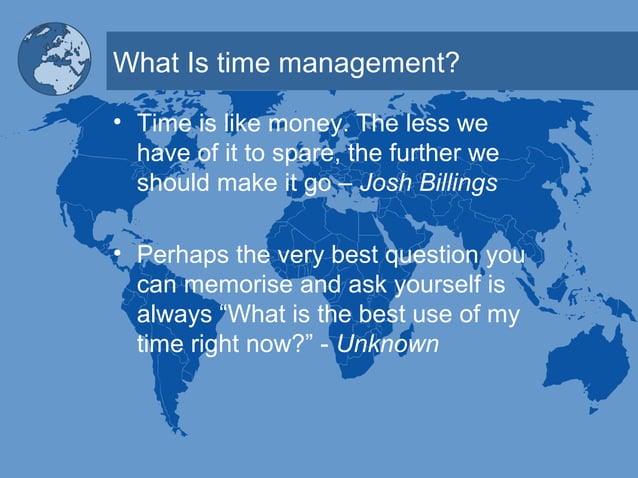 What Is time management?

• Time is like money. The less we have of it to spare, the further we should make it go – Josh Billings

• Perhaps the very best question you can memorise and ask yourself is always “What is the best use of my time right now?” - Unknown